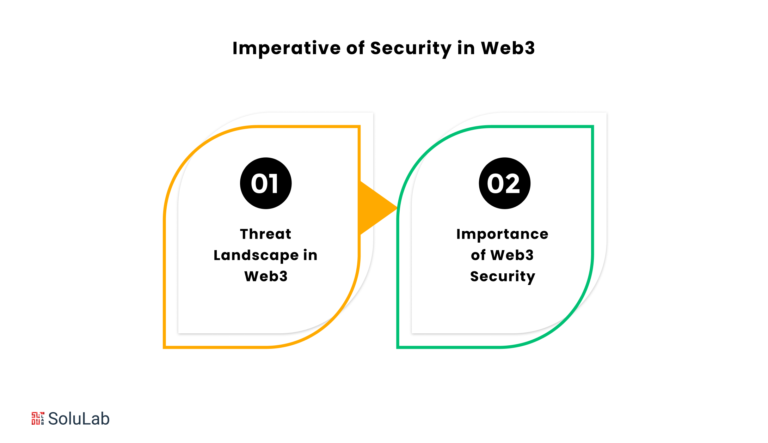 Imperative of Security in Web3

01

Threat Landscape in Web3

02

Importance of Web3 Security

SoluLab